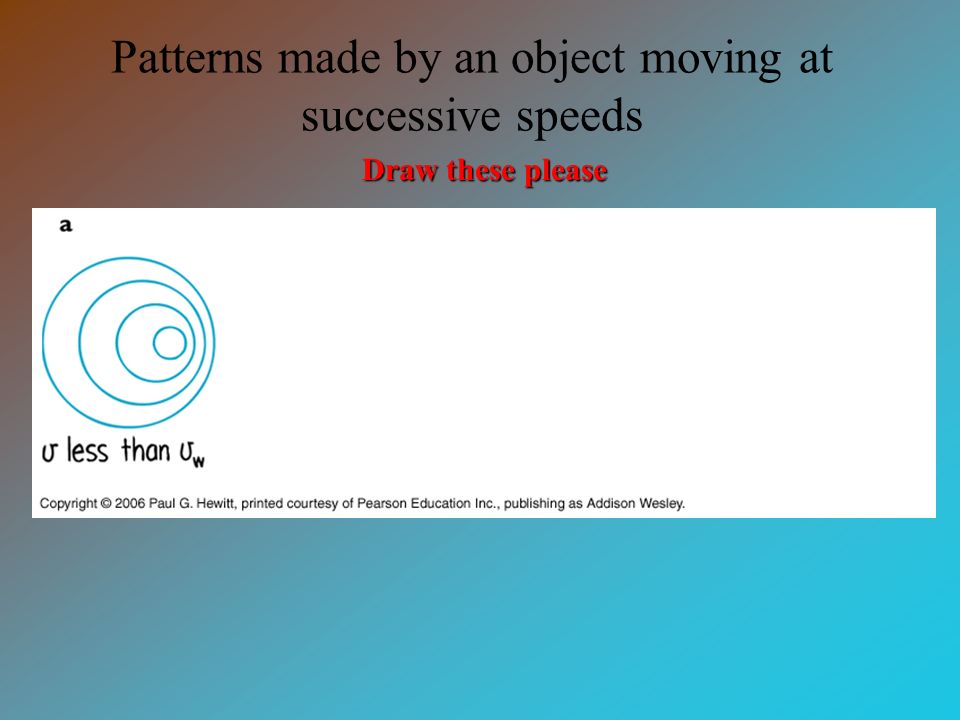 Patterns made by an object moving at successive speeds

Draw these please

a

$v$ less than $v_w$

Copyright © 2006 Paul G. Hewitt, printed courtesy of Pearson Education Inc., publishing as Addison Wesley.